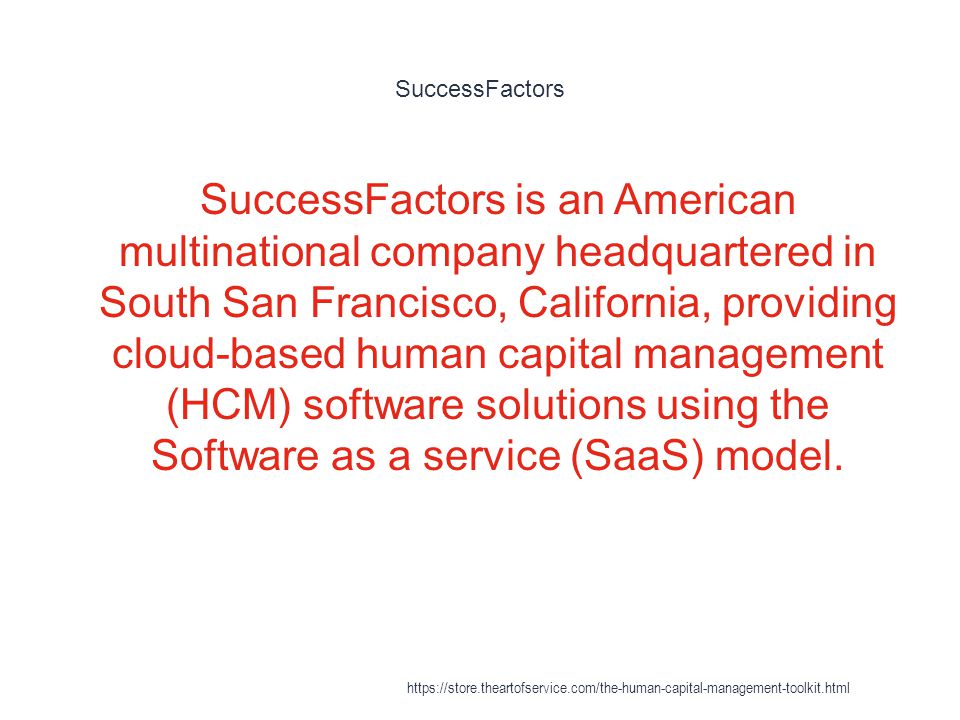 SuccessFactors

SuccessFactors is an American multinational company headquartered in South San Francisco, California, providing cloud-based human capital management (HCM) software solutions using the Software as a service (SaaS) model.

https://store.theartofservice.com/the-human-capital-management-toolkit.html